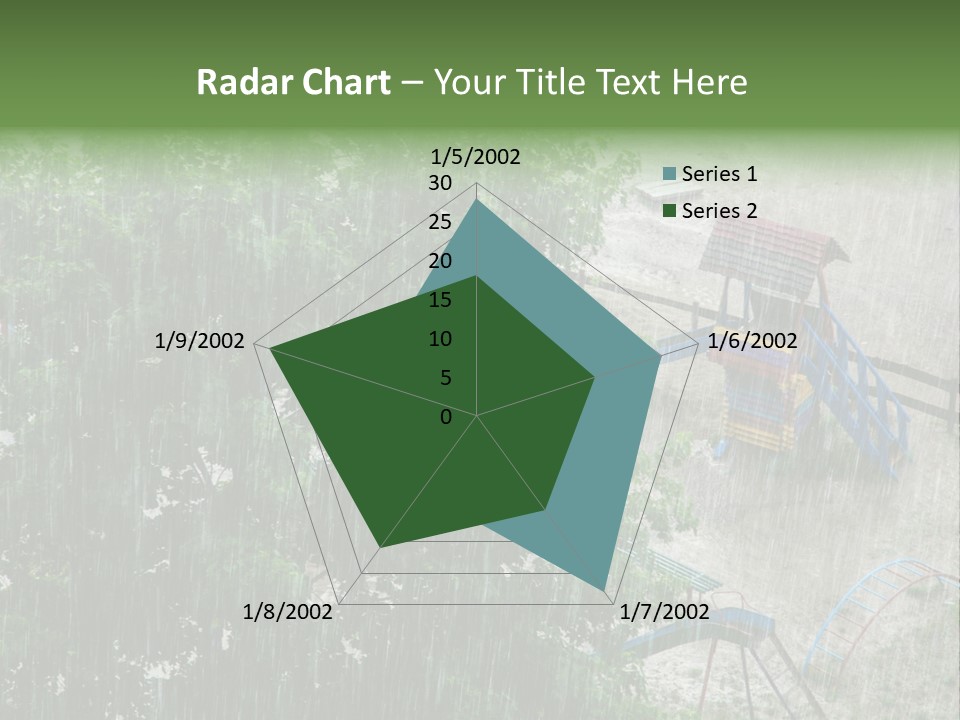 Radar Chart – Your Title Text Here

1/5/2002
30
25
20
15
10
5
0
1/6/2002
1/7/2002
1/8/2002
1/9/2002

Series 1
Series 2